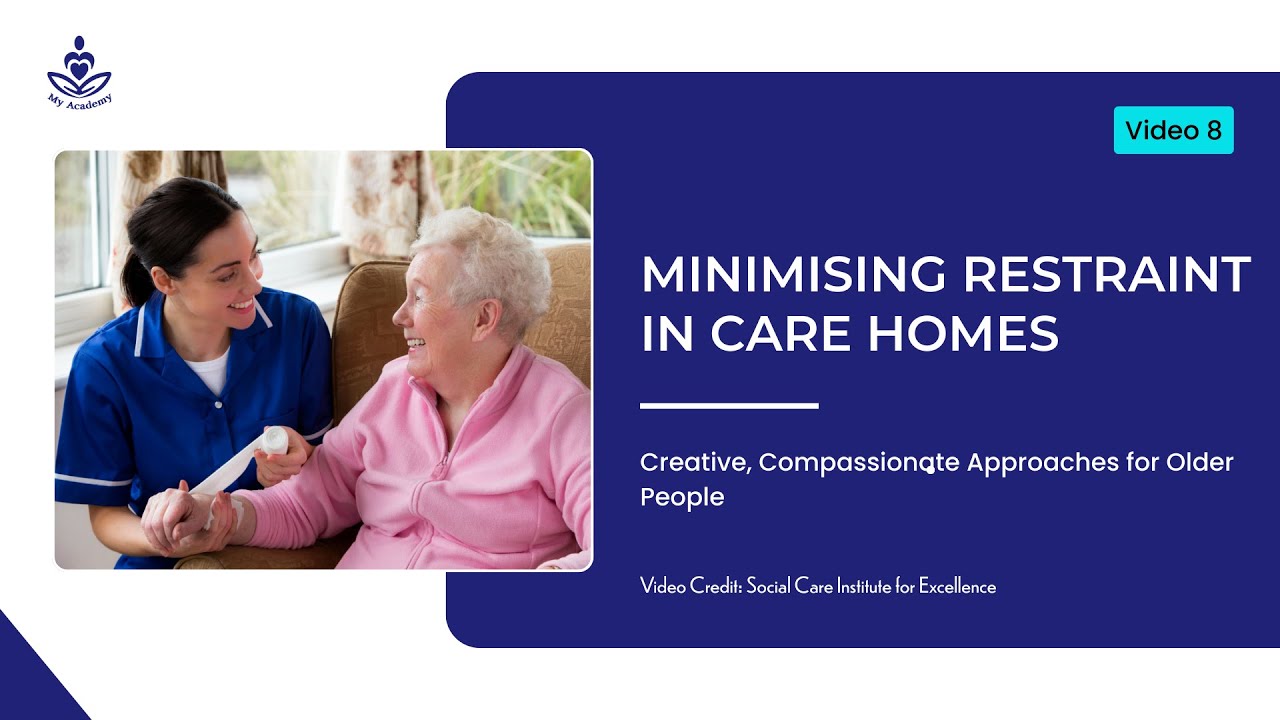 My Academy

Video 8

MINIMISING RESTRAINT IN CARE HOMES

Creative, Compassionate Approaches for Older People

Video Credit: Social Care Institute for Excellence